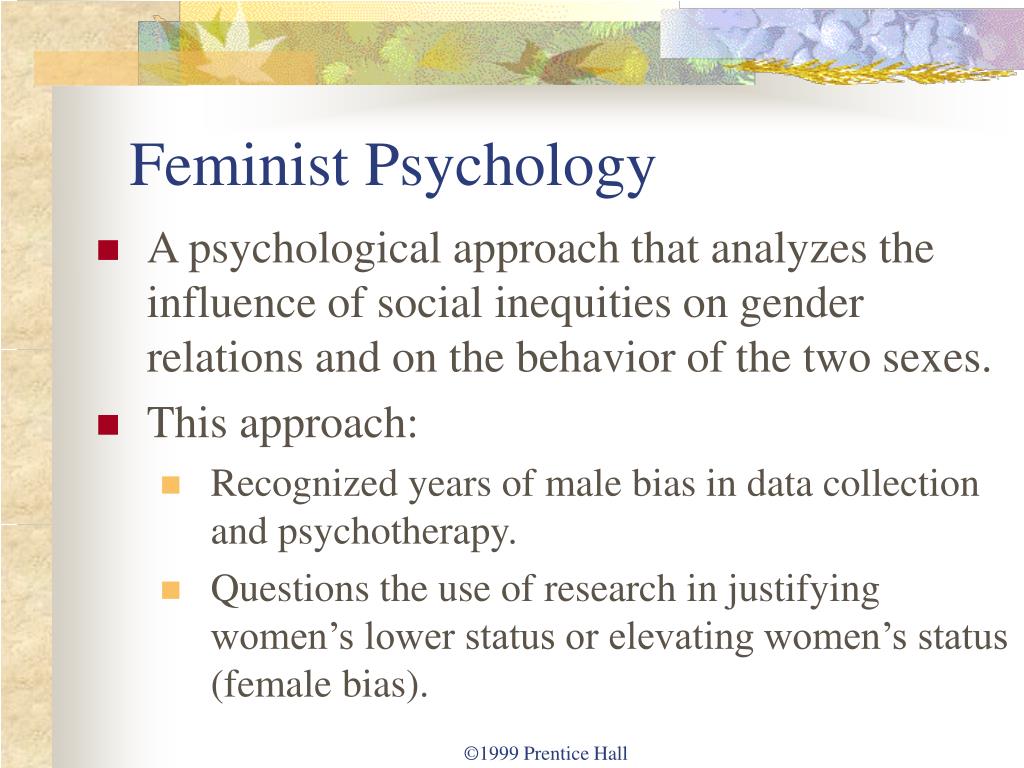 Feminist Psychology

- A psychological approach that analyzes the influence of social inequities on gender relations and on the behavior of the two sexes.
- This approach:
  - Recognized years of male bias in data collection and psychotherapy.
  - Questions the use of research in justifying women’s lower status or elevating women’s status (female bias).

©1999 Prentice Hall